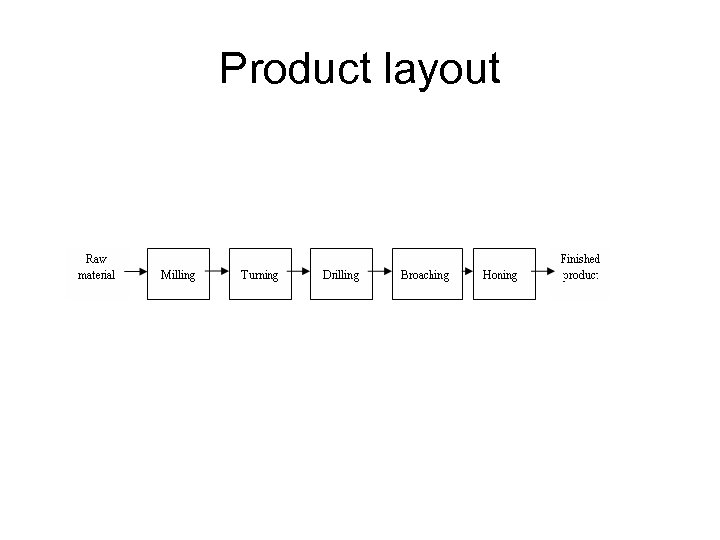 Product layout

Raw material

Milling

Turning

Drilling

Broaching

Honing

Finished product